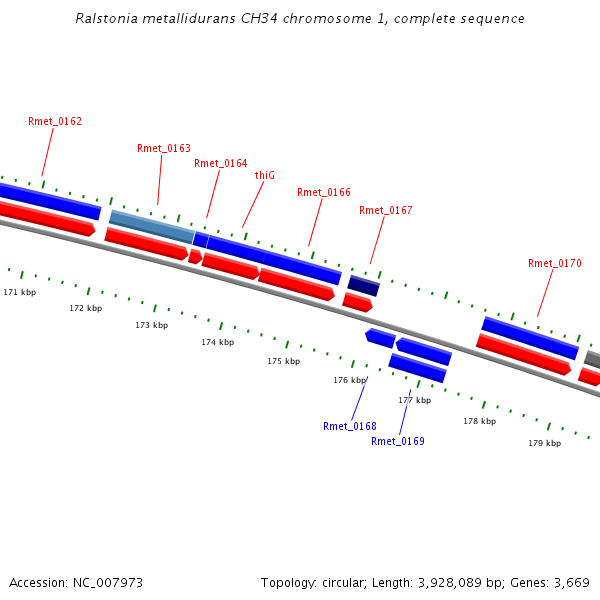 Ralstonia metallidurans CH34 chromosome 1, complete sequence

Rmet_0162
Rmet_0163
Rmet_0164
thiG
Rmet_0166
Rmet_0167
Rmet_0170

171 kbp
172 kbp
173 kbp
174 kbp
175 kbp
176 kbp
177 kbp
178 kbp
179 kbp

Rmet_0168
Rmet_0169

Accession: NC_007973
Topology: circular; Length: 3,928,089 bp; Genes: 3,669